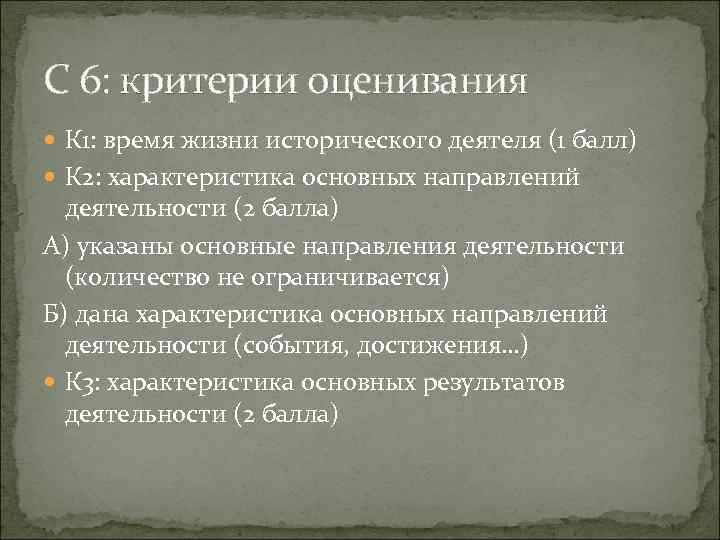 С 6: критерии оценивания

К1: время жизни исторического деятеля (1 балл)

К2: характеристика основных направлений деятельности (2 балла)

А) указаны основные направления деятельности (количество не ограничивается)

Б) дана характеристика основных направлений деятельности (события, достижения…)

К3: характеристика основных результатов деятельности (2 балла)